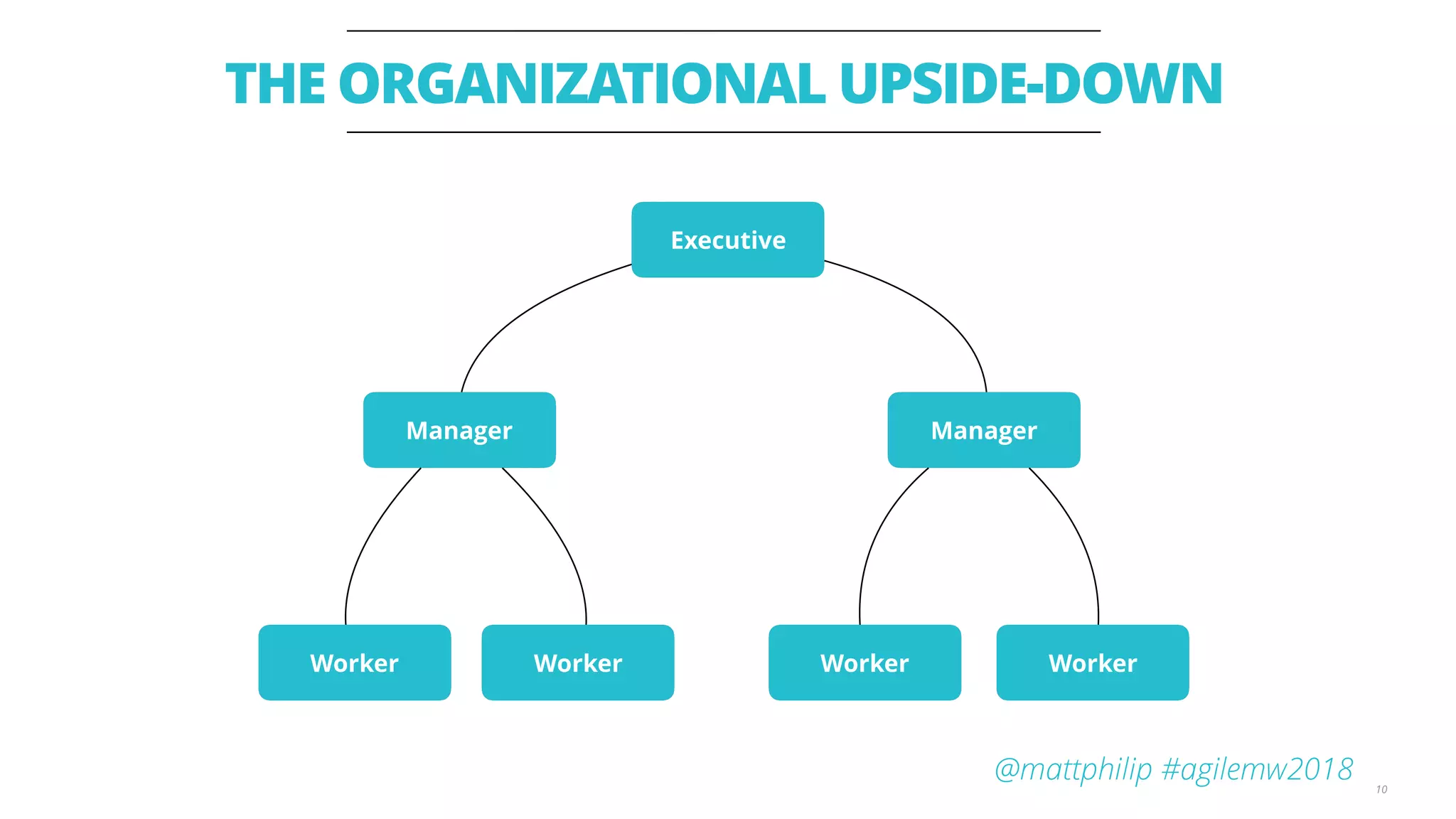 THE ORGANIZATIONAL UPSIDE-DOWN

Executive

Manager

Manager

Worker

Worker

Worker

Worker

@mattphilip #agilemw2018

10